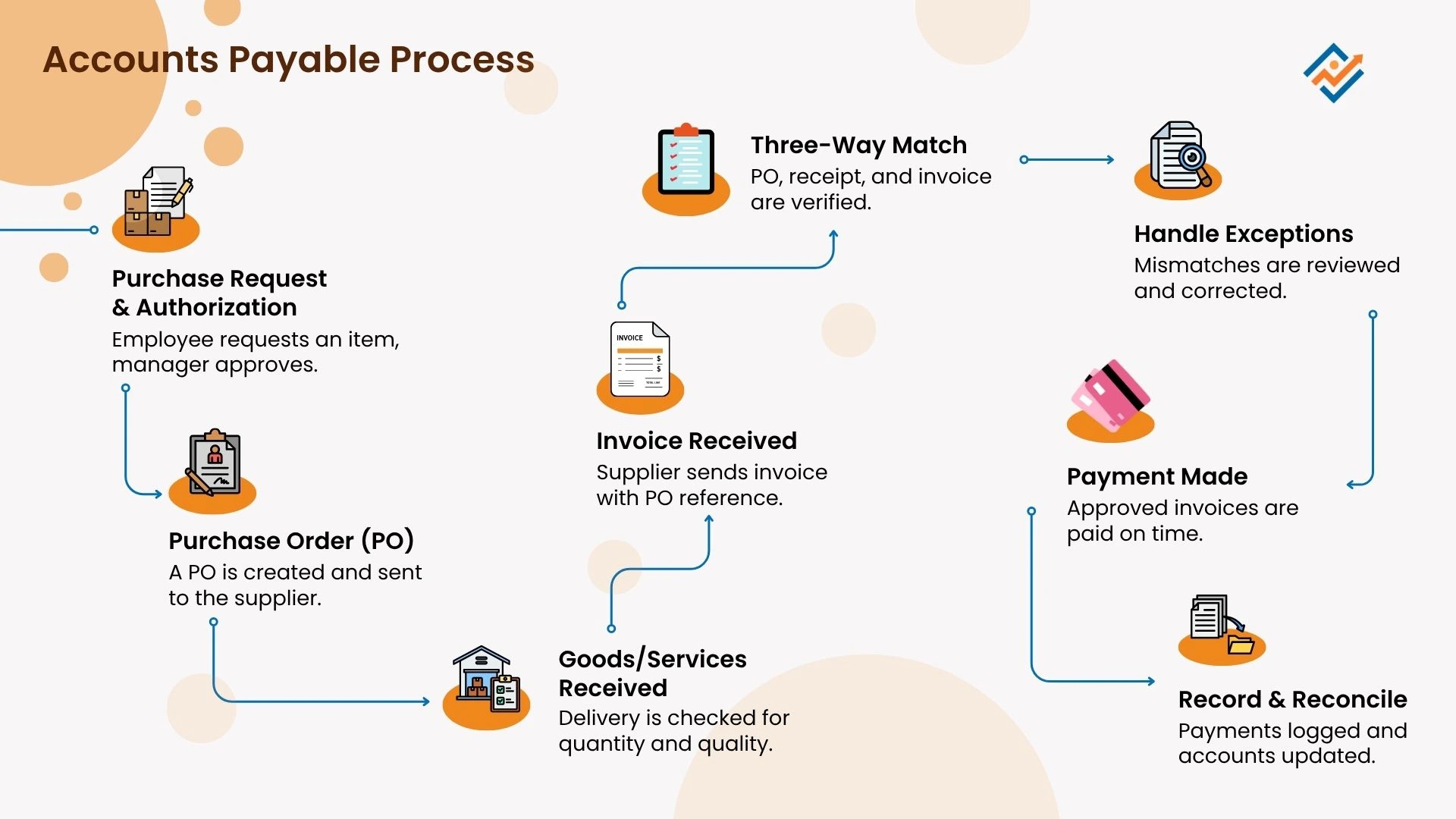 Accounts Payable Process

Purchase Request & Authorization
Employee requests an item, manager approves.

Purchase Order (PO)
A PO is created and sent to the supplier.

Goods/Services Received
Delivery is checked for quantity and quality.

INVOICE

Invoice Received
Supplier sends invoice with PO reference.

Three-Way Match
PO, receipt, and invoice are verified.

Handle Exceptions
Mismatches are reviewed and corrected.

Payment Made
Approved invoices are paid on time.

Record & Reconcile
Payments logged and accounts updated.